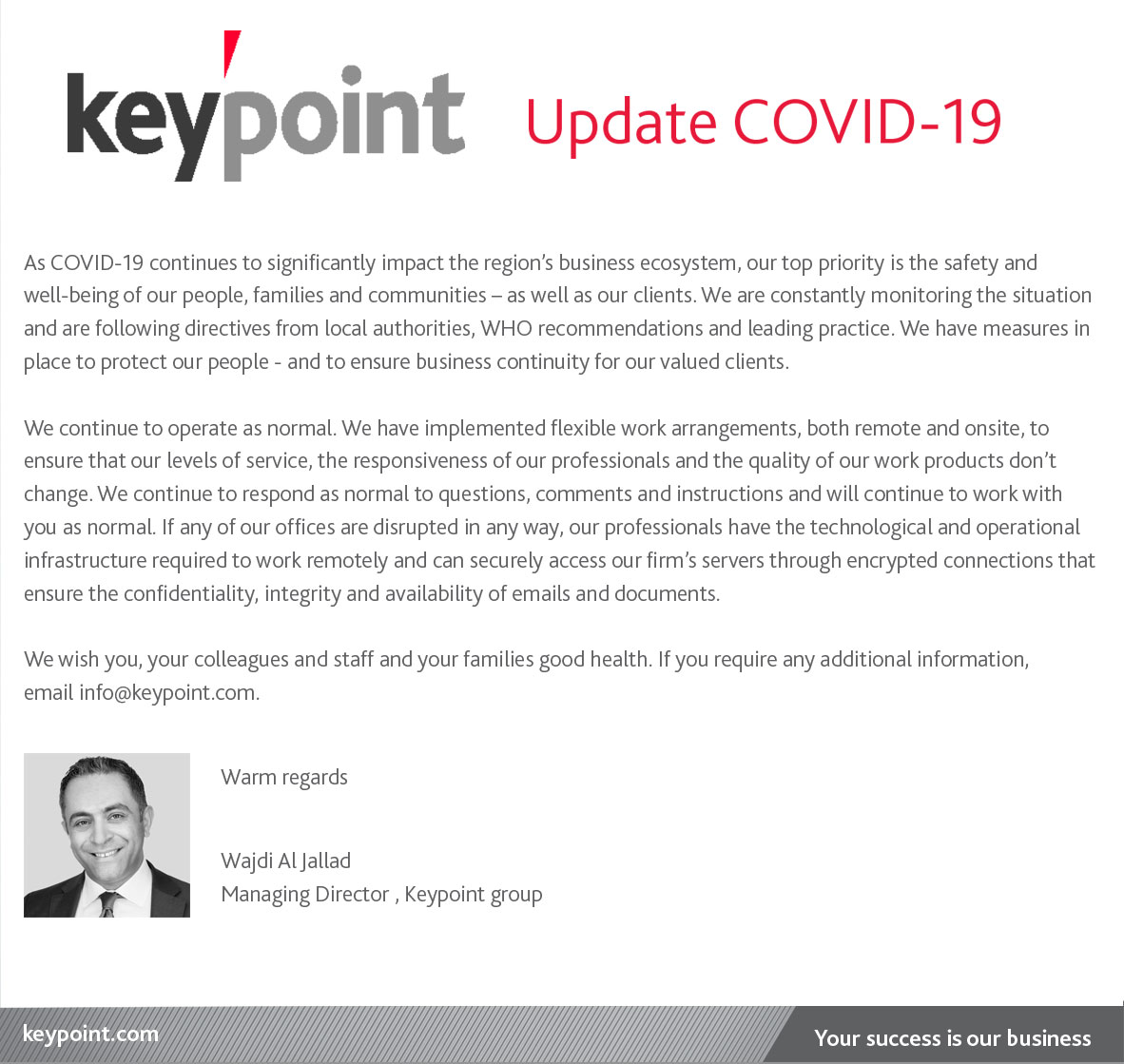 keypoint

Update COVID-19

As COVID-19 continues to significantly impact the region's business ecosystem, our top priority is the safety and well-being of our people, families and communities – as well as our clients. We are constantly monitoring the situation and are following directives from local authorities, WHO recommendations and leading practice. We have measures in place to protect our people - and to ensure business continuity for our valued clients.

We continue to operate as normal. We have implemented flexible work arrangements, both remote and onsite, to ensure that our levels of service, the responsiveness of our professionals and the quality of our work products don't change. We continue to respond as normal to questions, comments and instructions and will continue to work with you as normal. If any of our offices are disrupted in any way, our professionals have the technological and operational infrastructure required to work remotely and can securely access our firm's servers through encrypted connections that ensure the confidentiality, integrity and availability of emails and documents.

We wish you, your colleagues and staff and your families good health. If you require any additional information, email info@keypoint.com.

Warm regards

Wajdi Al Jallad
Managing Director , Keypoint group

keypoint.com

Your success is our business